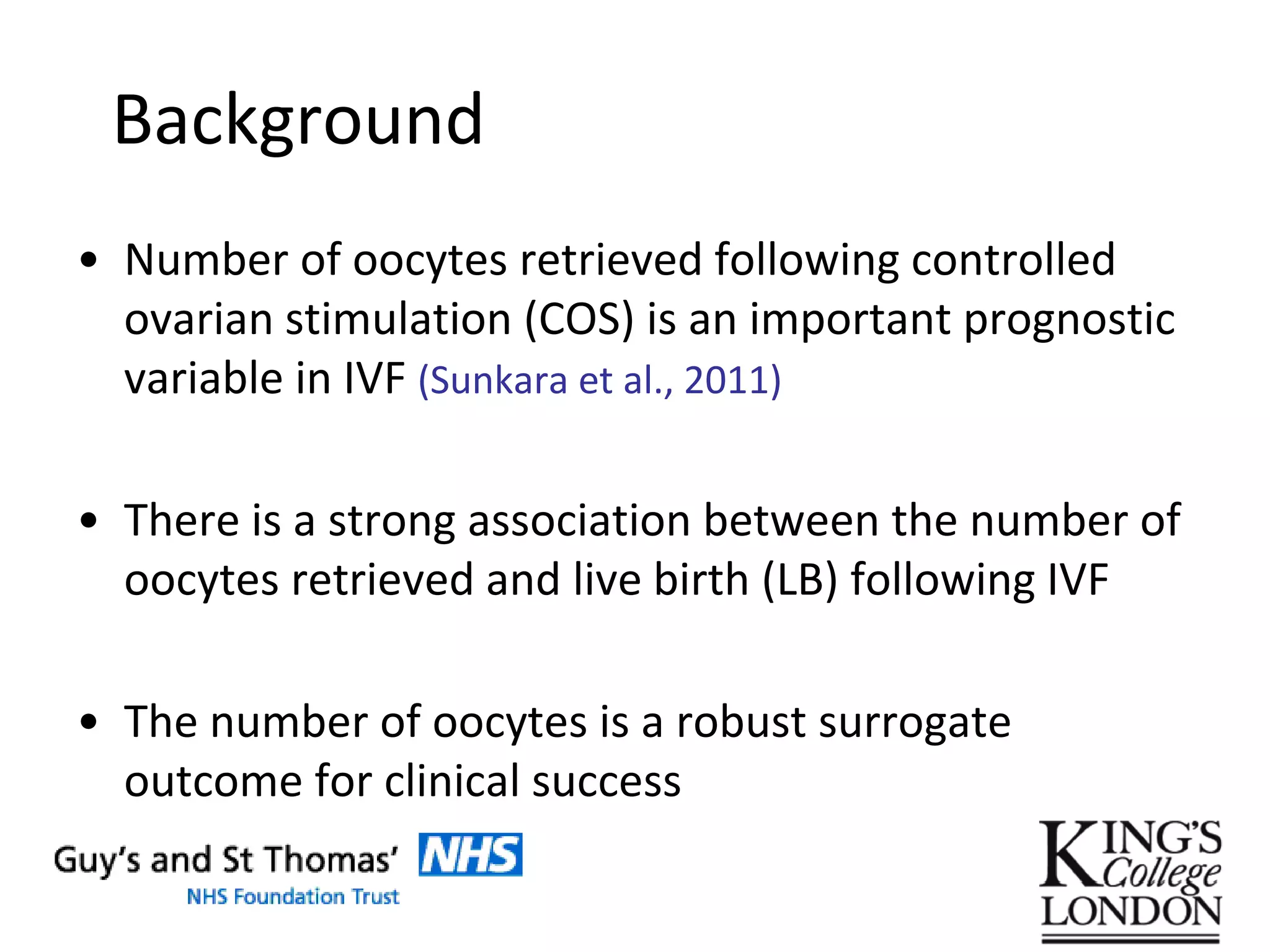 Background

• Number of oocytes retrieved following controlled ovarian stimulation (COS) is an important prognostic variable in IVF (Sunkara et al., 2011)

• There is a strong association between the number of oocytes retrieved and live birth (LB) following IVF

• The number of oocytes is a robust surrogate outcome for clinical success

Guy's and St Thomas' NHS
NHS Foundation Trust

KING'S College LONDON